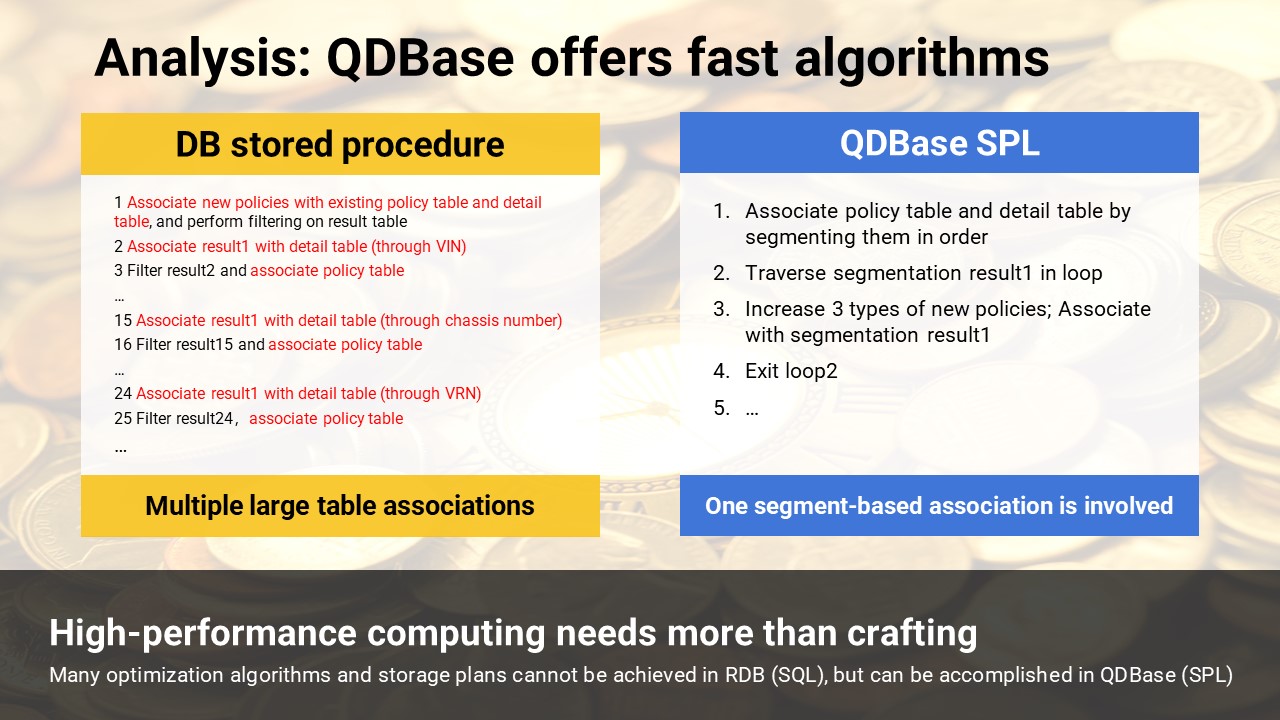 Analysis: QDBase offers fast algorithms

DB stored procedure

1 Associate new policies with existing policy table and detail table, and perform filtering on result table
2 Associate result1 with detail table (through VIN)
3 Filter result2 and associate policy table
…
15 Associate result1 with detail table (through chassis number)
16 Filter result15 and associate policy table
…
24 Associate result1 with detail table (through VRN)
25 Filter result24, associate policy table
…

Multiple large table associations

QDBase SPL

1. Associate policy table and detail table by segmenting them in order
2. Traverse segmentation result1 in loop
3. Increase 3 types of new policies; Associate with segmentation result1
4. Exit loop2
5. …

One segment-based association is involved

High-performance computing needs more than crafting

Many optimization algorithms and storage plans cannot be achieved in RDB (SQL), but can be accomplished in QDBase (SPL)